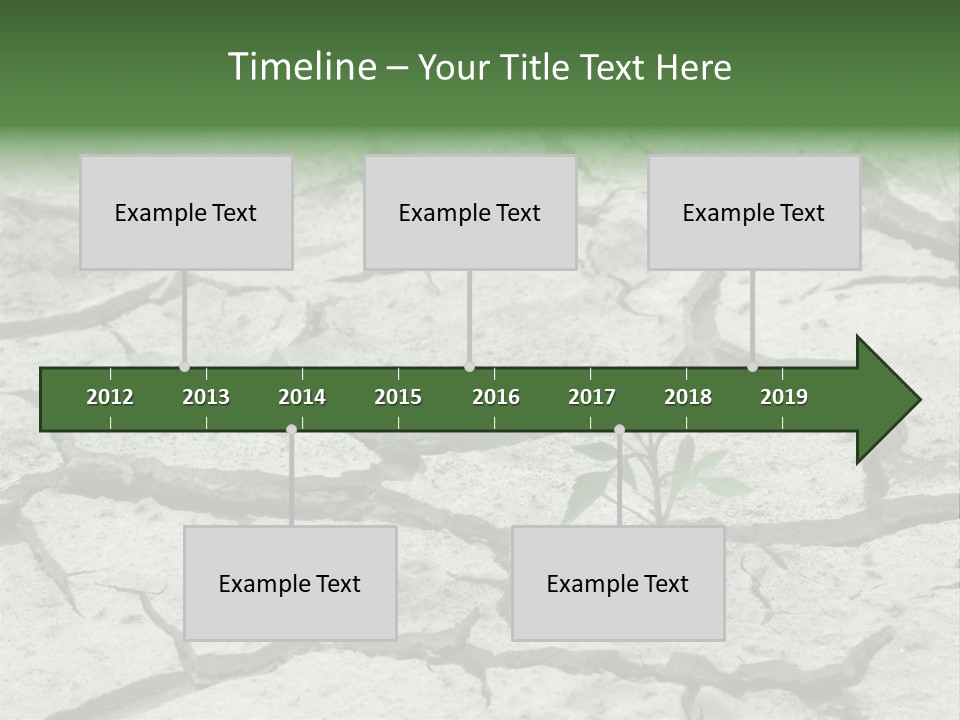 Timeline – Your Title Text Here

Example Text

Example Text

Example Text

2012 2013 2014 2015 2016 2017 2018 2019

Example Text

Example Text